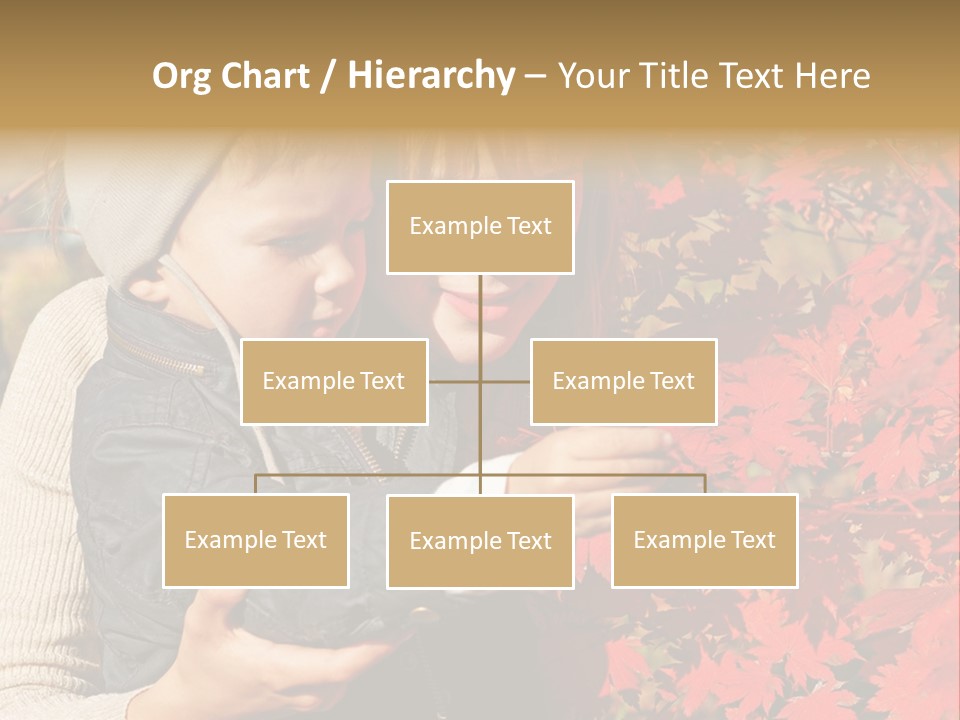 Org Chart / Hierarchy – Your Title Text Here

Example Text

Example Text

Example Text

Example Text

Example Text

Example Text